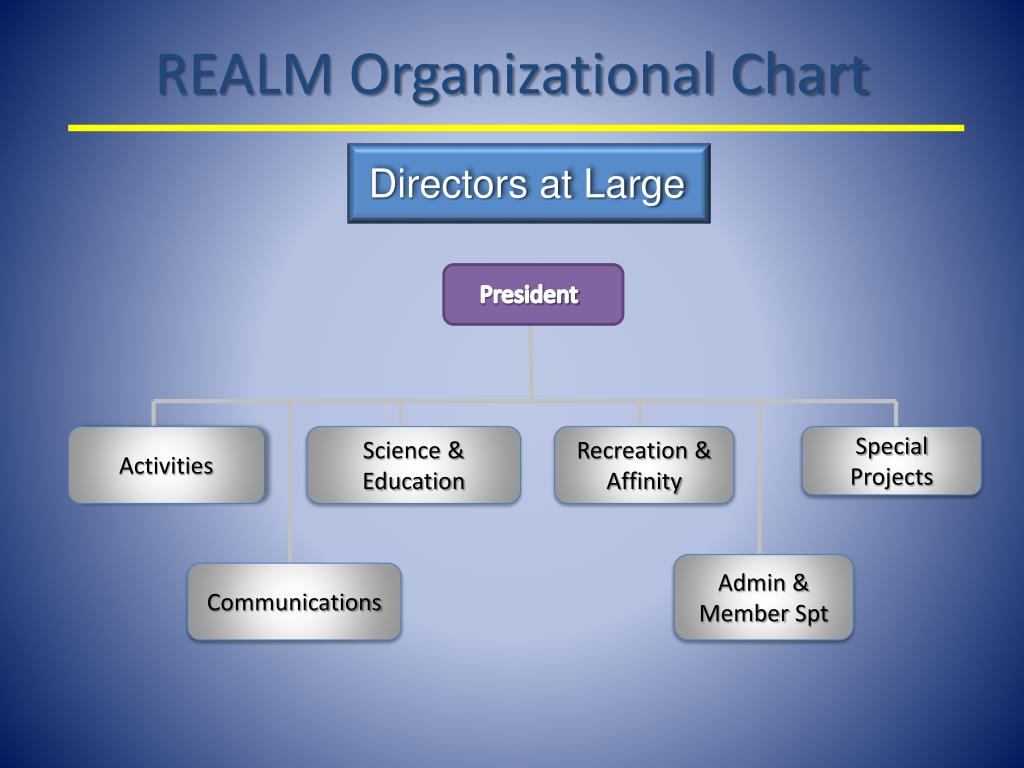 REALM Organizational Chart

Directors at Large

President

Activities

Science & Education

Recreation & Affinity

Special Projects

Communications

Admin & Member Spt